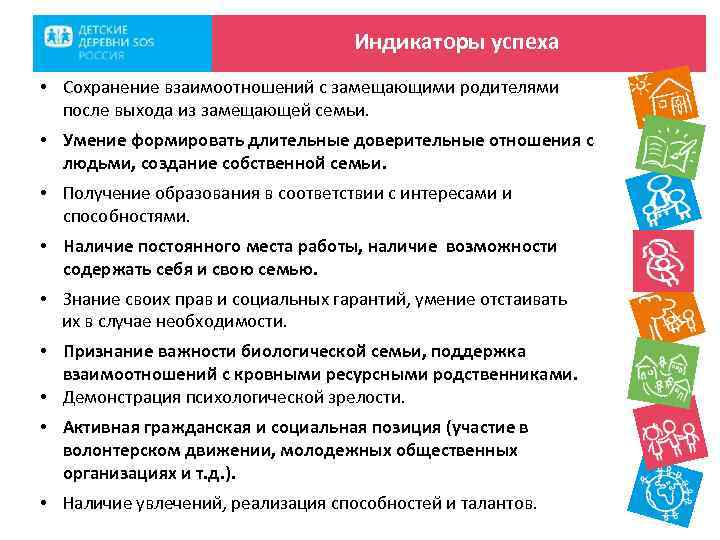 ДЕТСКИЕ ДЕРЕВНИ SOS РОССИЯ

Индикаторы успеха

• Сохранение взаимоотношений с замещающими родителями после выхода из замещающей семьи.

• Умение формировать длительные доверительные отношения с людьми, создание собственной семьи.

• Получение образования в соответствии с интересами и способностями.

• Наличие постоянного места работы, наличие возможности содержать себя и свою семью.

• Знание своих прав и социальных гарантий, умение отстаивать их в случае необходимости.

• Признание важности биологической семьи, поддержка взаимоотношений с кровными ресурсными родственниками.

• Демонстрация психологической зрелости.

• Активная гражданская и социальная позиция (участие в волонтерском движении, молодежных общественных организациях и т.д.).

• Наличие увлечений, реализация способностей и талантов.